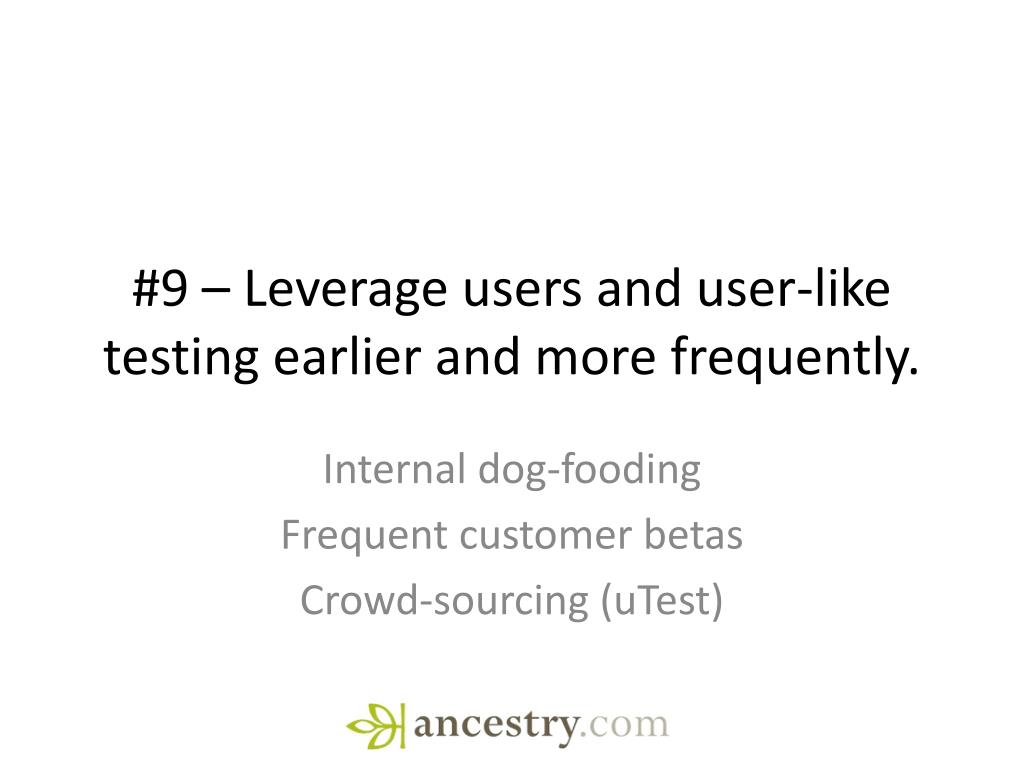 #9 – Leverage users and user-like testing earlier and more frequently.

Internal dog-fooding
Frequent customer betas
Crowd-sourcing (uTest)

ancestry.com